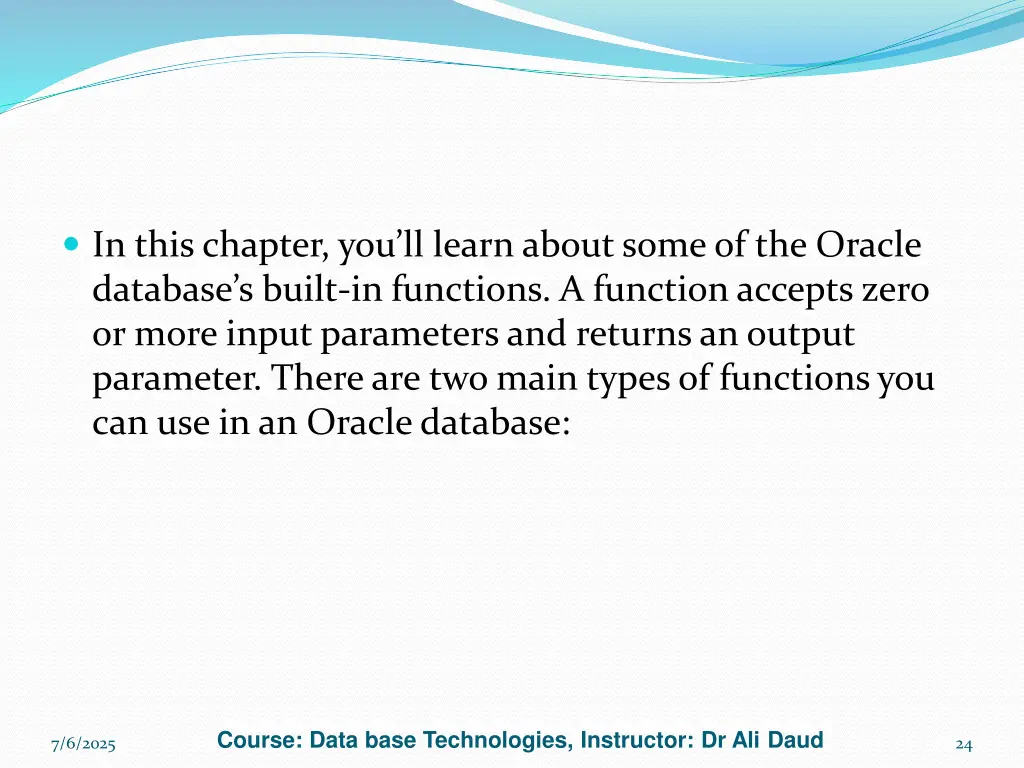 In this chapter, you’ll learn about some of the Oracle database’s built-in functions. A function accepts zero or more input parameters and returns an output parameter. There are two main types of functions you can use in an Oracle database:

7/6/2025

Course: Data base Technologies, Instructor: Dr Ali Daud

24